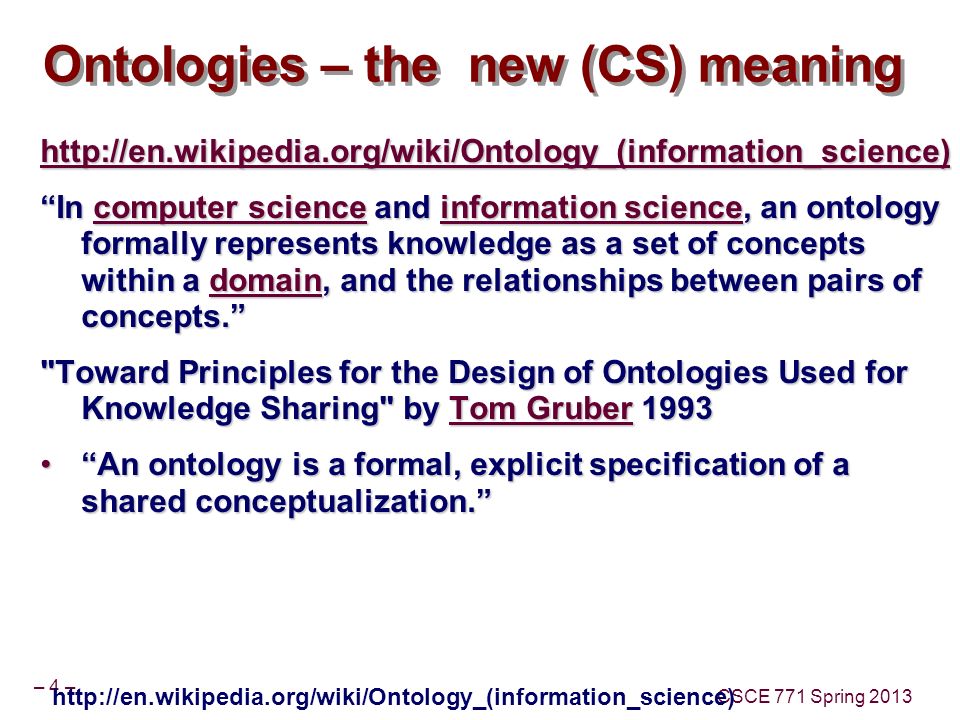 Ontologies – the new (CS) meaning

http://en.wikipedia.org/wiki/Ontology_(information_science)

“In computer science and information science, an ontology formally represents knowledge as a set of concepts within a domain, and the relationships between pairs of concepts.”

"Toward Principles for the Design of Ontologies Used for Knowledge Sharing" by Tom Gruber 1993

• “An ontology is a formal, explicit specification of a shared conceptualization.”

– 4 –

http://en.wikipedia.org/wiki/Ontology_(information_science)

CSCE 771 Spring 2013